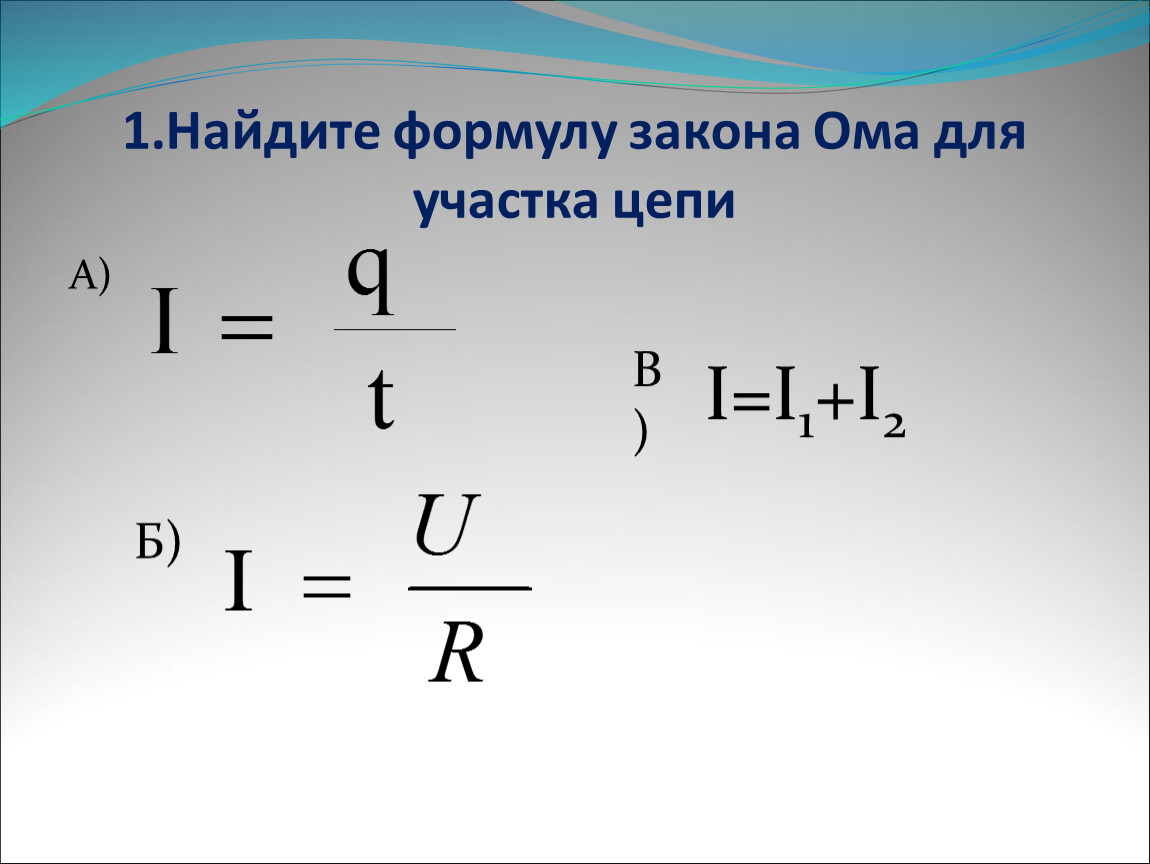 1.Найдите формулу закона Ома для участка цепи

А) $I = \frac{q}{t}$

В) $I=I_1+I_2$

Б) $I = \frac{U}{R}$